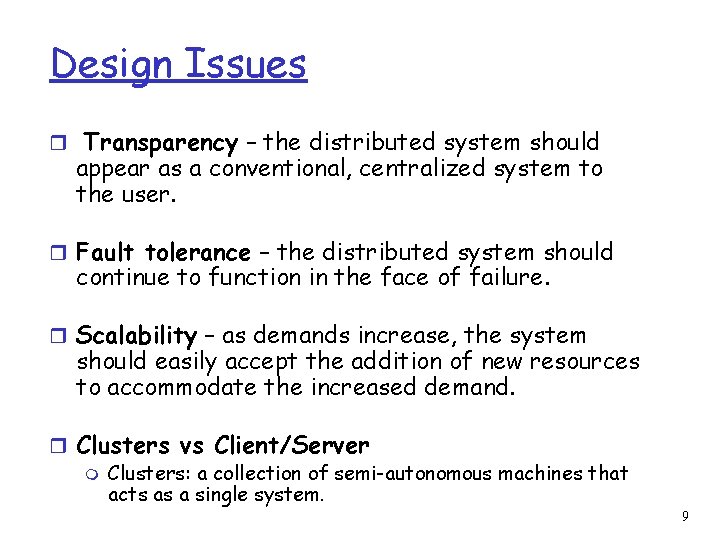 Design Issues

Transparency – the distributed system should appear as a conventional, centralized system to the user.

Fault tolerance – the distributed system should continue to function in the face of failure.

Scalability – as demands increase, the system should easily accept the addition of new resources to accommodate the increased demand.

Clusters vs Client/Server

Clusters: a collection of semi-autonomous machines that acts as a single system.

9